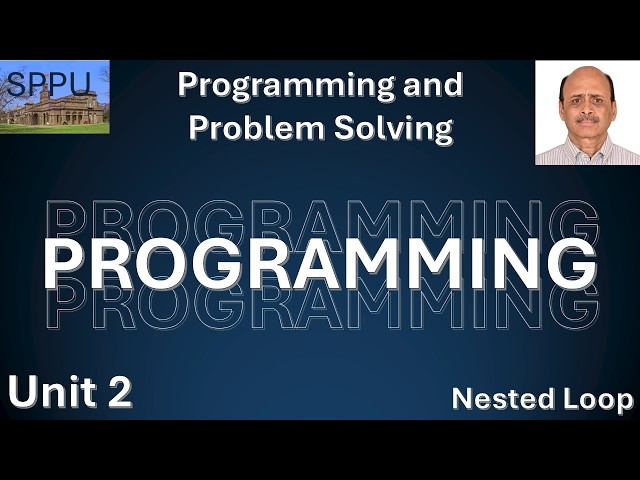 SPPU

Programming and Problem Solving

PROGRAMMING
PROGRAMMING
PROGRAMMING

Unit 2

Nested Loop